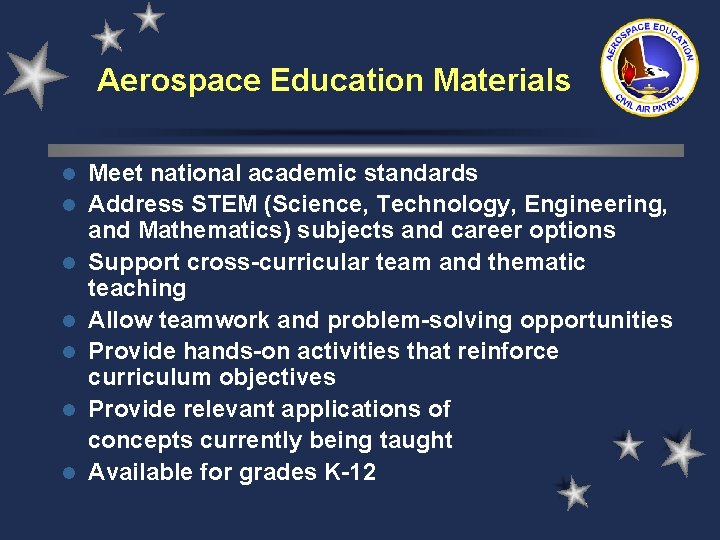 Aerospace Education Materials

AEROSPACE EDUCATION
CIVIL AIR PATROL

- Meet national academic standards
- Address STEM (Science, Technology, Engineering, and Mathematics) subjects and career options
- Support cross-curricular team and thematic teaching
- Allow teamwork and problem-solving opportunities
- Provide hands-on activities that reinforce curriculum objectives
- Provide relevant applications of concepts currently being taught
- Available for grades K-12